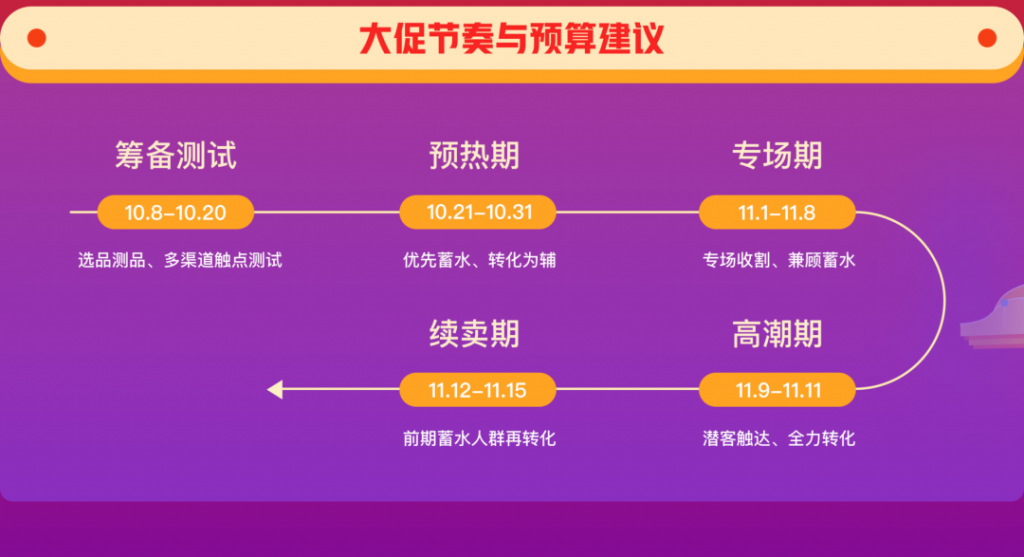 大促节奏与预算建议

筹备测试
10.8-10.20
选品测品、多渠道触点测试

预热期
10.21-10.31
优先蓄水、转化为辅

专场期
11.1-11.8
专场收割、兼顾蓄水

高潮期
11.9-11.11
潜客触达、全力转化

续卖期
11.12-11.15
前期蓄水人群再转化